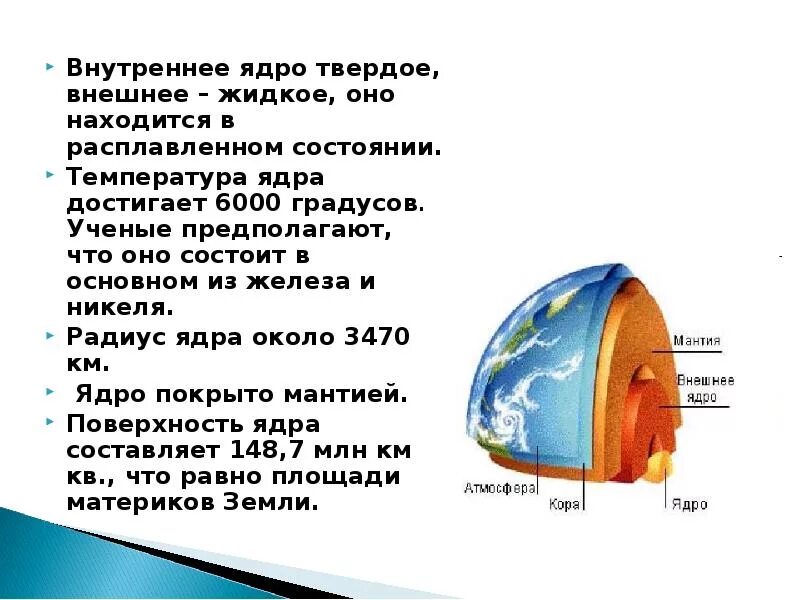 Внутреннее ядро твердое, внешнее – жидкое, оно находится в расплавленном состоянии.

Температура ядра достигает 6000 градусов. Ученые предполагают, что оно состоит в основном из железа и никеля.

Радиус ядра около 3470 км.

Ядро покрыто мантией.

Поверхность ядра составляет 148,7 млн км кв., что равно площади материков Земли.

Мантия

Внешнее ядро

Атмосфера

Кора

Ядро